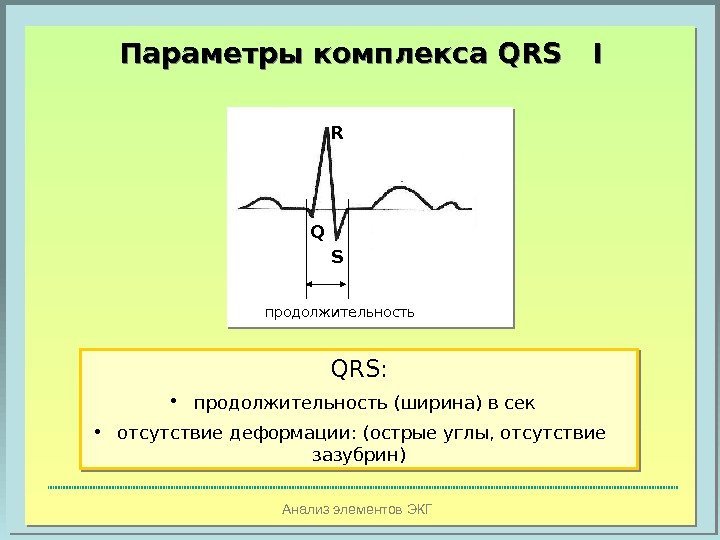 Параметры комплекса QRS I

R

Q

S

продолжительность

QRS:

• продолжительность (ширина) в сек

• отсутствие деформации: (острые углы, отсутствие зазубрин)

Анализ элементов ЭКГ